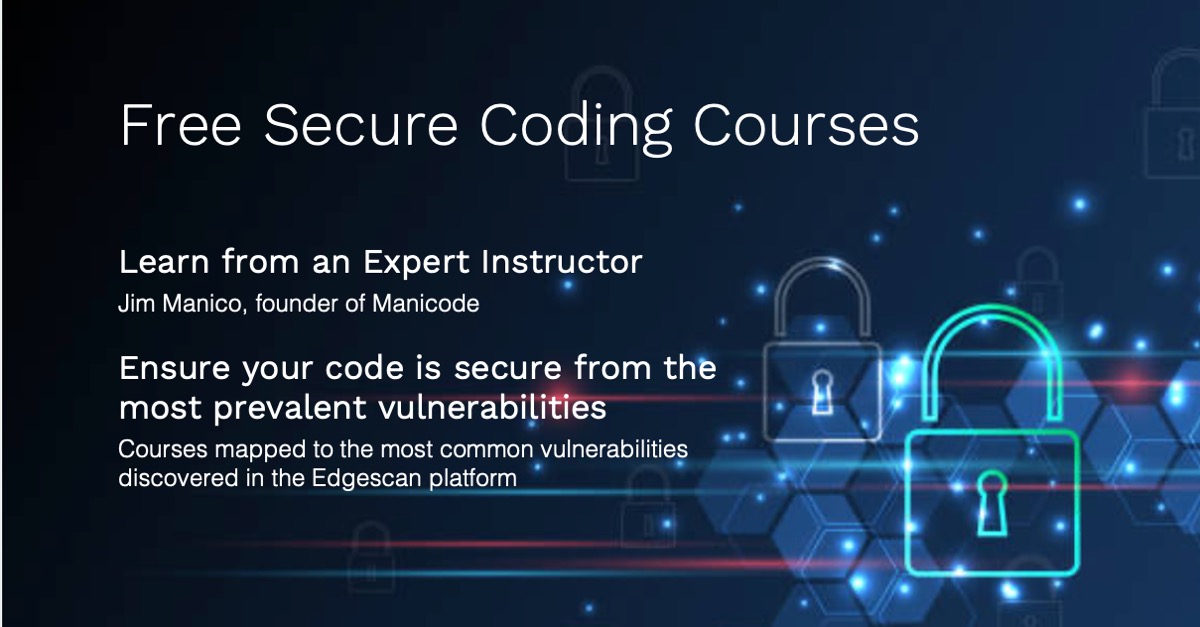 Free Secure Coding Courses

Learn from an Expert Instructor
Jim Manico, founder of Manicode

Ensure your code is secure from the most prevalent vulnerabilities
Courses mapped to the most common vulnerabilities discovered in the Edgescan platform